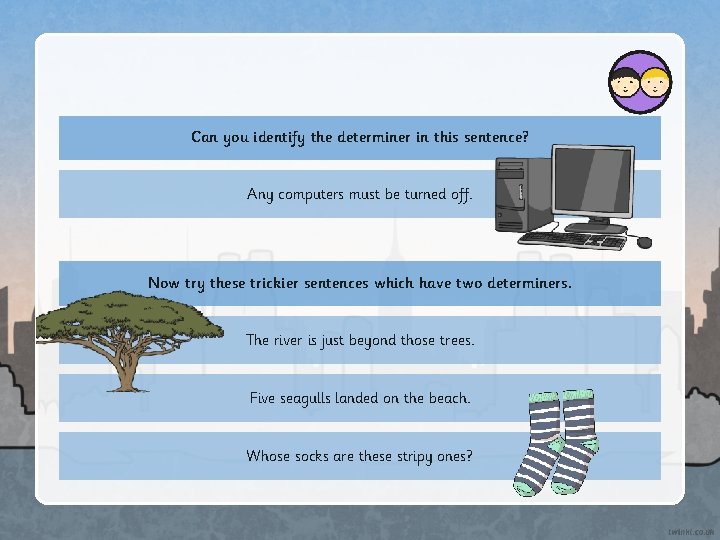 Can you identify the determiner in this sentence?

Any computers must be turned off.

Now try these trickier sentences which have two determiners.

The river is just beyond those trees.

Five seagulls landed on the beach.

Whose socks are these stripy ones?

twinkl.co.uk